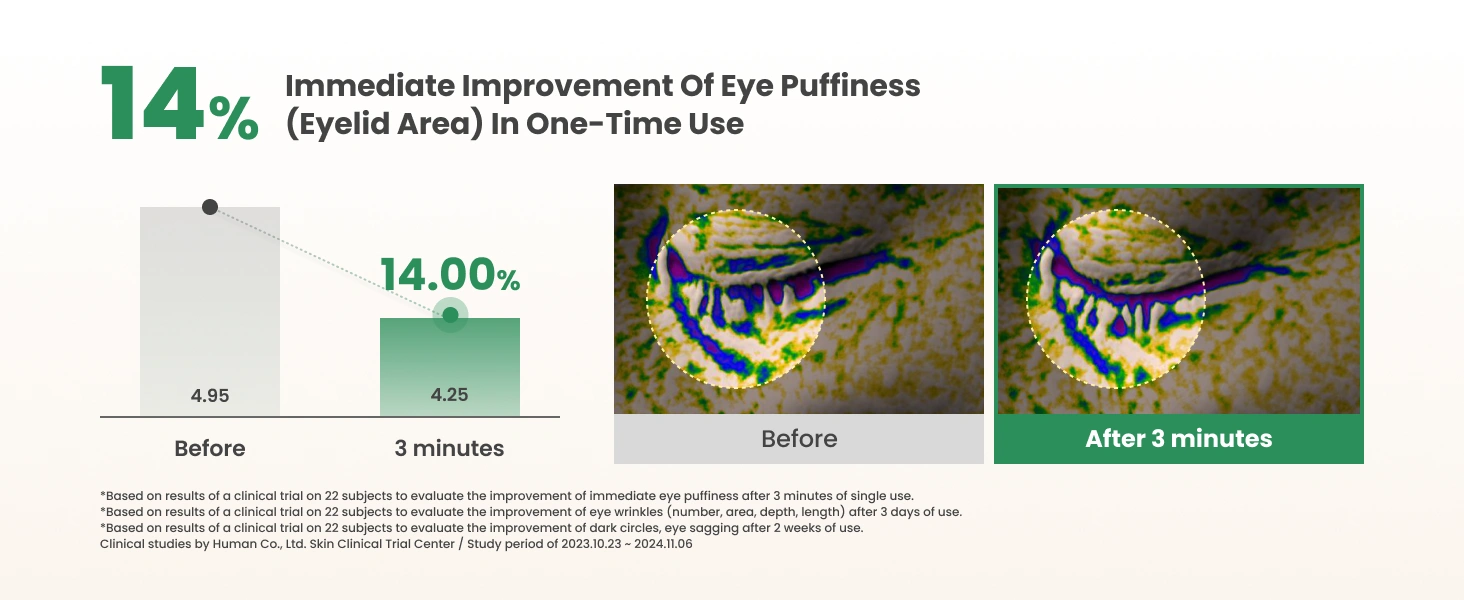 14%

Immediate Improvement Of Eye Puffiness (Eyelid Area) In One-Time Use

14.00%

4.95

4.25

Before

3 minutes

Before

After 3 minutes

*Based on results of a clinical trial on 22 subjects to evaluate the improvement of immediate eye puffiness after 3 minutes of single use.
*Based on results of a clinical trial on 22 subjects to evaluate the improvement of eye wrinkles (number, area, depth, length) after 3 days of use.
*Based on results of a clinical trial on 22 subjects to evaluate the improvement of dark circles, eye sagging after 2 weeks of use.
Clinical studies by Human Co., Ltd. Skin Clinical Trial Center / Study period of 2023.10.23 ~ 2024.11.06